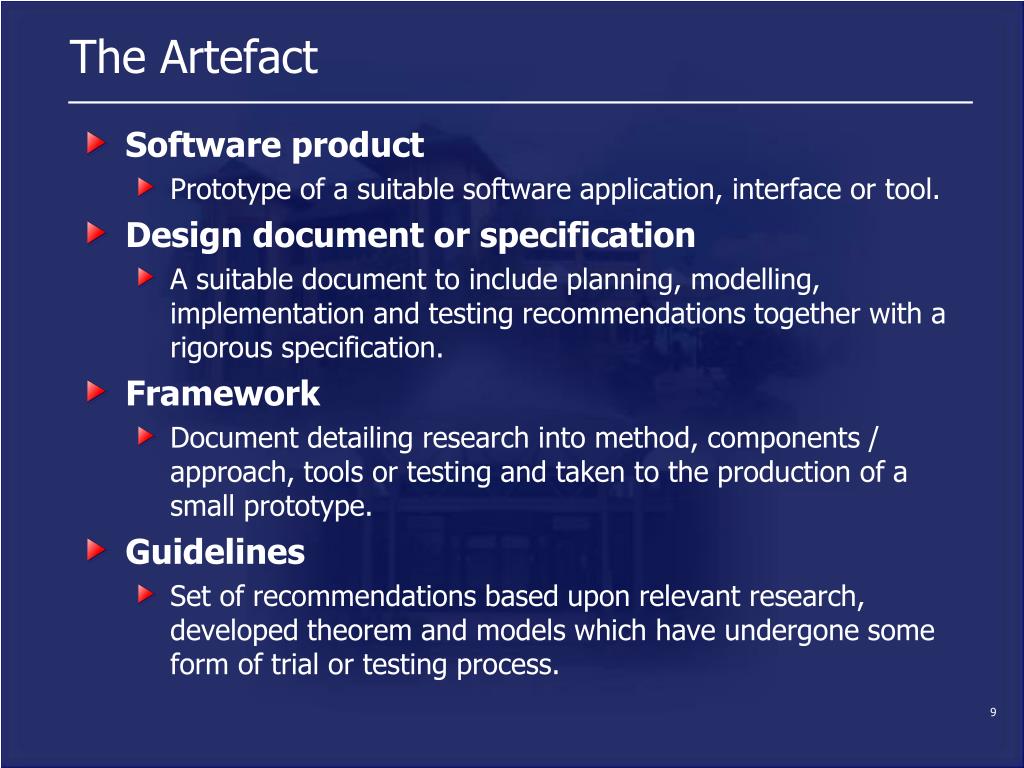 The Artefact

Software product

Prototype of a suitable software application, interface or tool.

Design document or specification

A suitable document to include planning, modelling, implementation and testing recommendations together with a rigorous specification.

Framework

Document detailing research into method, components / approach, tools or testing and taken to the production of a small prototype.

Guidelines

Set of recommendations based upon relevant research, developed theorem and models which have undergone some form of trial or testing process.

9